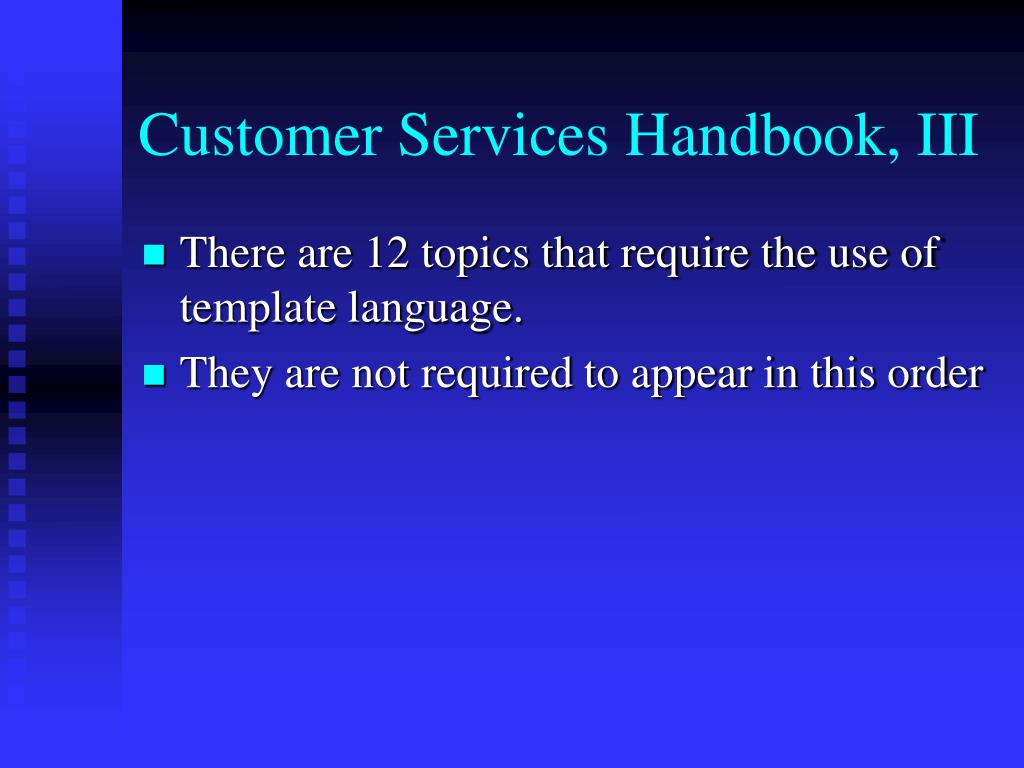 Customer Services Handbook, III

There are 12 topics that require the use of template language.

They are not required to appear in this order